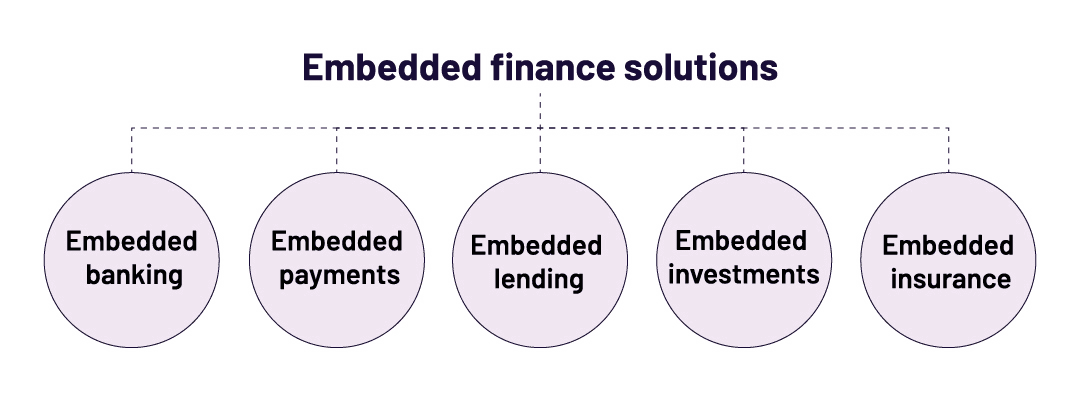 Embedded finance solutions

Embedded banking

Embedded payments

Embedded lending

Embedded investments

Embedded insurance